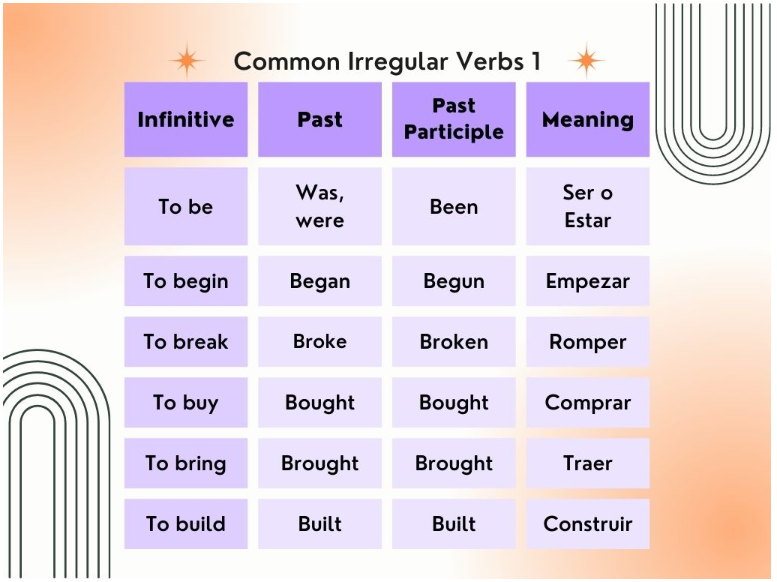 Common Irregular Verbs 1

| Infinitive | Past | Past Participle | Meaning |
|---|---|---|---|
| To be | Was, were | Been | Ser o Estar |
| To begin | Began | Begun | Empezar |
| To break | Broke | Broken | Romper |
| To buy | Bought | Bought | Comprar |
| To bring | Brought | Brought | Traer |
| To build | Built | Built | Construir |